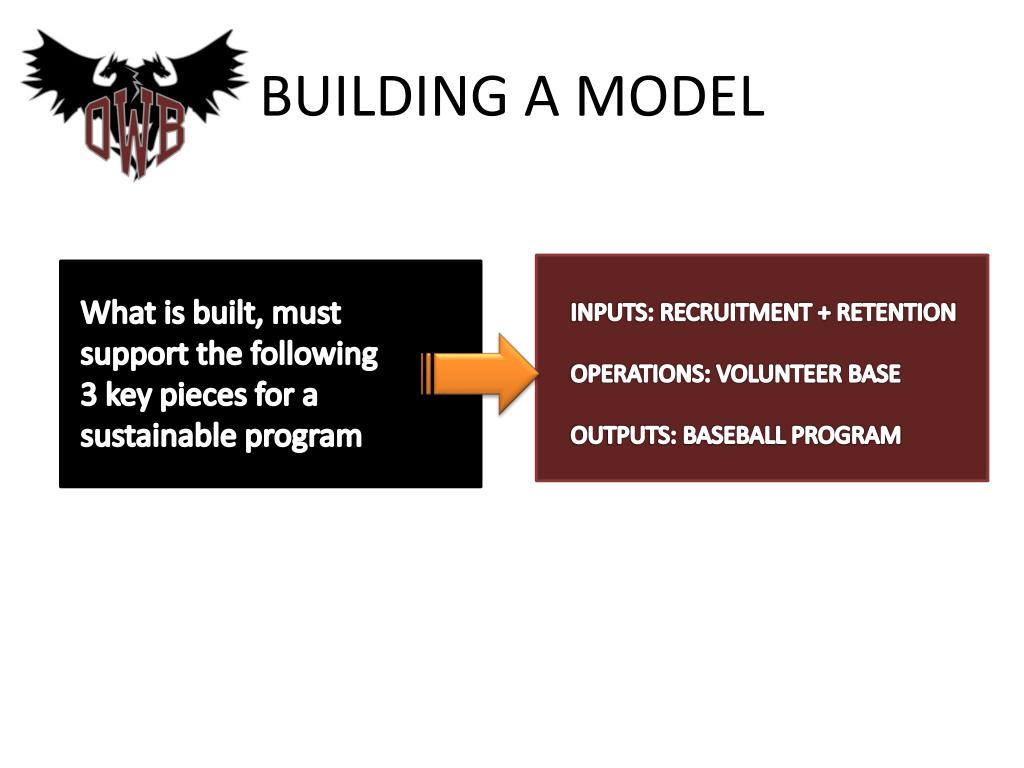 OWB

BUILDING A MODEL

What is built, must support the following 3 key pieces for a sustainable program

INPUTS: RECRUITMENT + RETENTION

OPERATIONS: VOLUNTEER BASE

OUTPUTS: BASEBALL PROGRAM